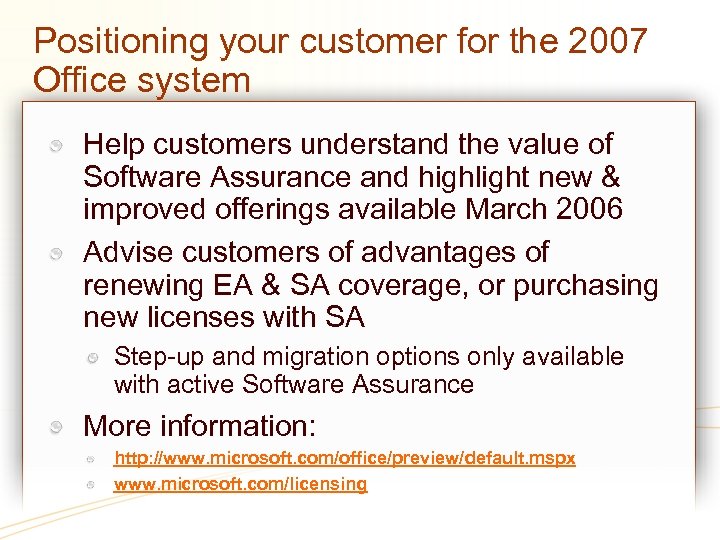 Positioning your customer for the 2007 Office system

Help customers understand the value of Software Assurance and highlight new & improved offerings available March 2006

Advise customers of advantages of renewing EA & SA coverage, or purchasing new licenses with SA

Step-up and migration options only available with active Software Assurance

More information:

http://www.microsoft.com/office/preview/default.mspx

www.microsoft.com/licensing